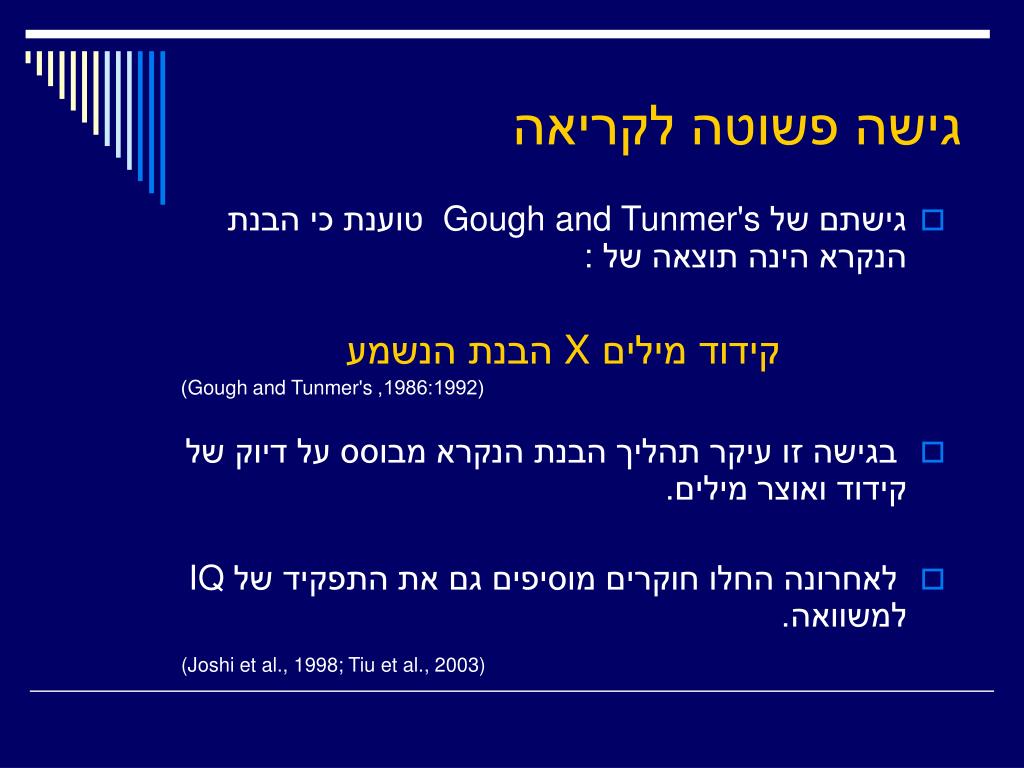 גישה פשוטה לקריאה

גישתם של Gough and Tunmer's טוענת כי הבנת הנקרא הינה תוצאה של :

קידוד מילים X הבנת הנשמע

(Gough and Tunmer's ,1986:1992)

בגישה זו עיקר תהליך הבנת הנקרא מבוסס על דיוק של קידוד ואוצר מילים.

לאחרונה החלו חוקרים מוסיפים גם את התפקיד של IQ למשוואה.

(Joshi et al., 1998; Tiu et al., 2003)